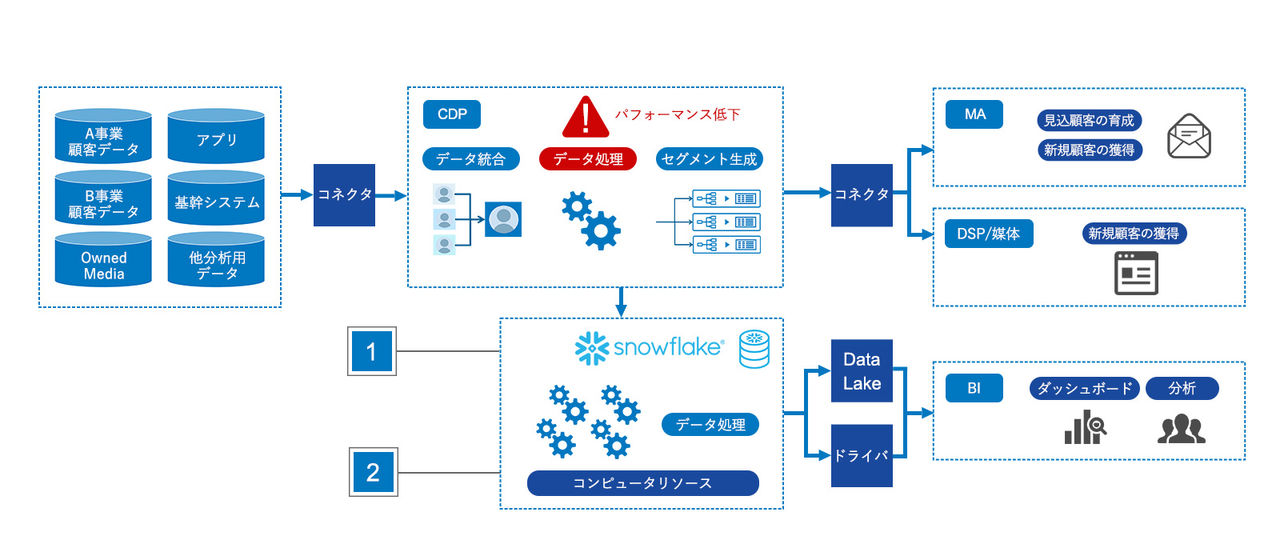 A事業
顧客データ

アプリ

B事業
顧客データ

基幹システム

Owned
Media

他分析用
データ

コネクタ

CDP

パフォーマンス低下

データ統合

データ処理

セグメント生成

コネクタ

MA

見込顧客の育成

新規顧客の獲得

DSP/媒体

新規顧客の獲得

1

2

snowflake®

データ処理

コンピュータリソース

Data
Lake

ドライバ

BI

ダッシュボード

分析